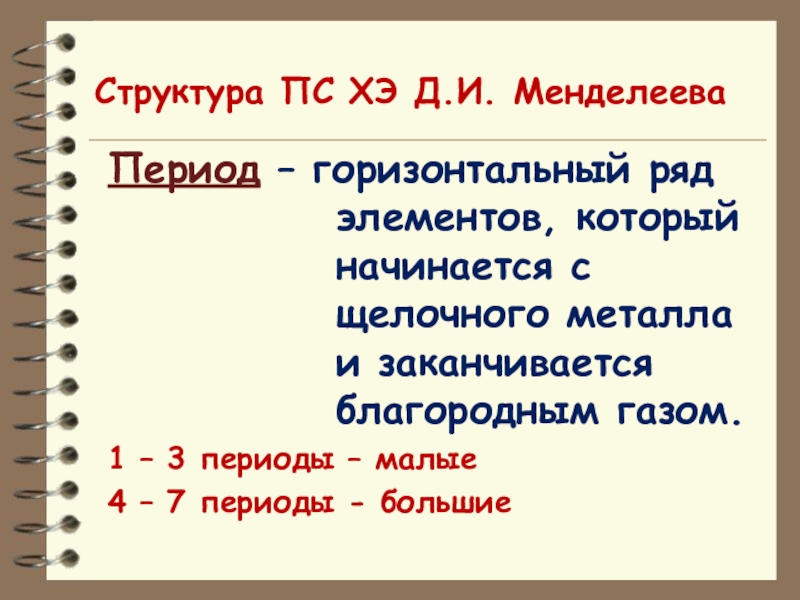 Структура ПС ХЭ Д.И. Менделеева

Период – горизонтальный ряд элементов, который начинается с щелочного металла и заканчивается благородным газом.

1 – 3 периоды – малые

4 – 7 периоды - большие